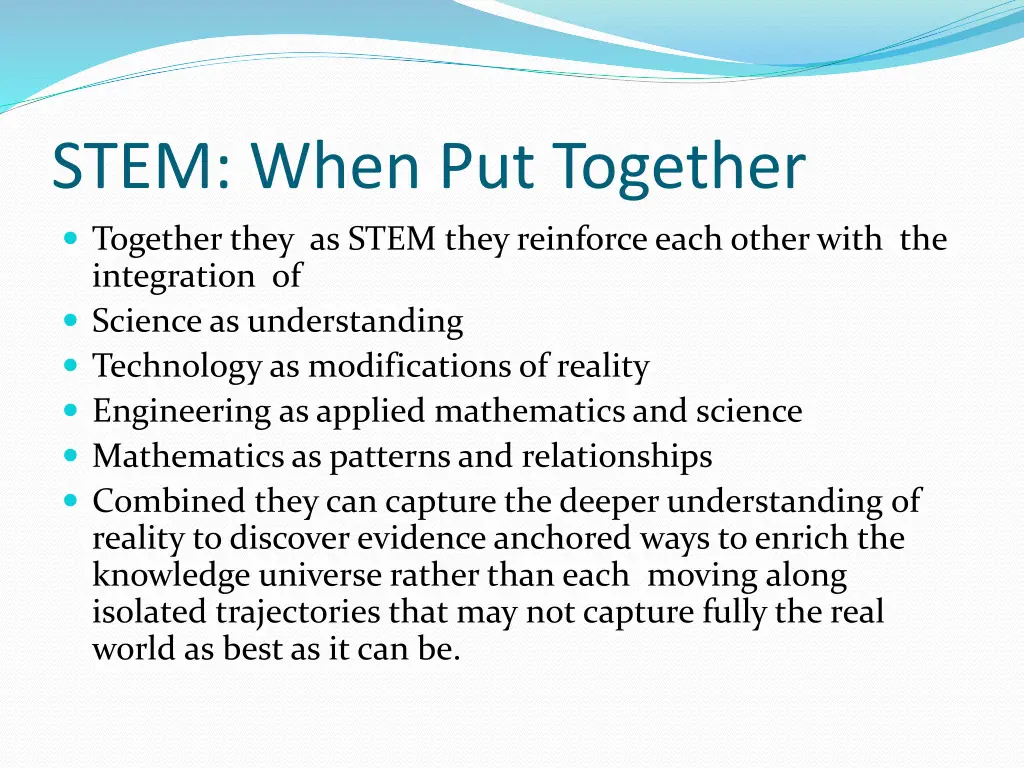 STEM: When Put Together

- Together they as STEM they reinforce each other with the integration of
- Science as understanding
- Technology as modifications of reality
- Engineering as applied mathematics and science
- Mathematics as patterns and relationships
- Combined they can capture the deeper understanding of reality to discover evidence anchored ways to enrich the knowledge universe rather than each moving along isolated trajectories that may not capture fully the real world as best as it can be.